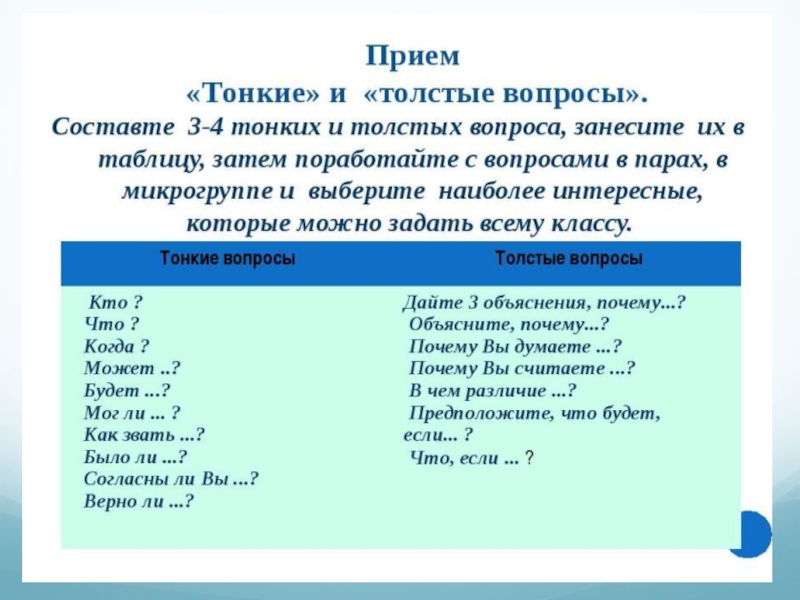 Прием
«Тонкие» и «толстые вопросы».
Составте 3-4 тонких и толстых вопроса, занесите их в таблицу, затем поработайте с вопросами в парах, в микрогруппе и выберите наиболее интересные, которые можно задать всему классу.

| Тонкие вопросы | Толстые вопросы |
|---|---|
| Кто ?<br>Что ?<br>Когда ?<br>Может ..?<br>Будет ...?<br>Мог ли ... ?<br>Как звать ...?<br>Было ли ...?<br>Согласны ли Вы ...?<br>Верно ли ...? | Дайте 3 объяснения, почему...?<br>Объясните, почему...?<br>Почему Вы думаете ...?<br>Почему Вы считаете ...?<br>В чем различие ...?<br>Предположите, что будет, если... ?<br>Что, если ... ? |